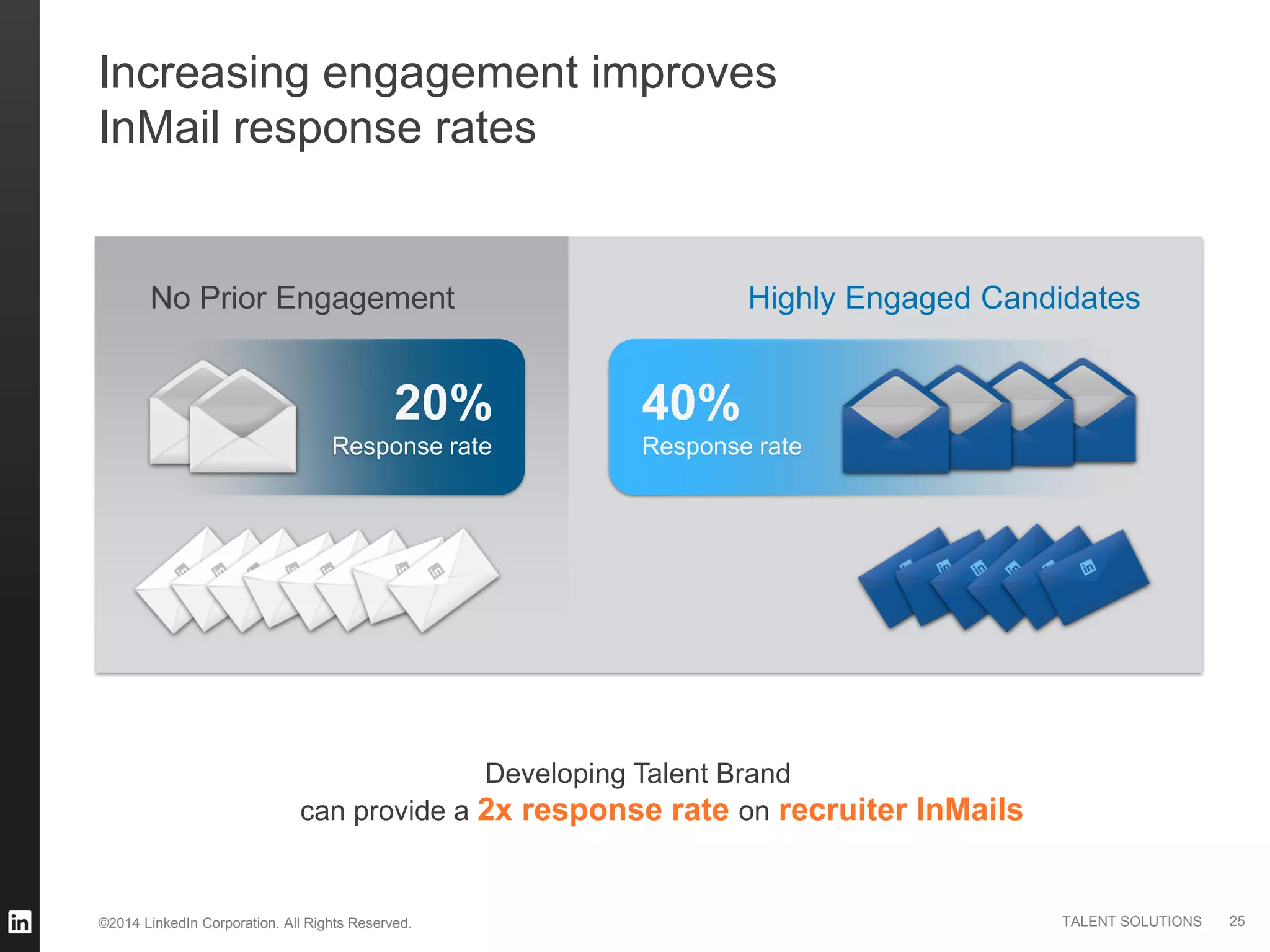 Increasing engagement improves InMail response rates

No Prior Engagement

20%
Response rate

Highly Engaged Candidates

40%
Response rate

Developing Talent Brand
can provide a 2x response rate on recruiter InMails

in

©2014 LinkedIn Corporation. All Rights Reserved.

TALENT SOLUTIONS 25